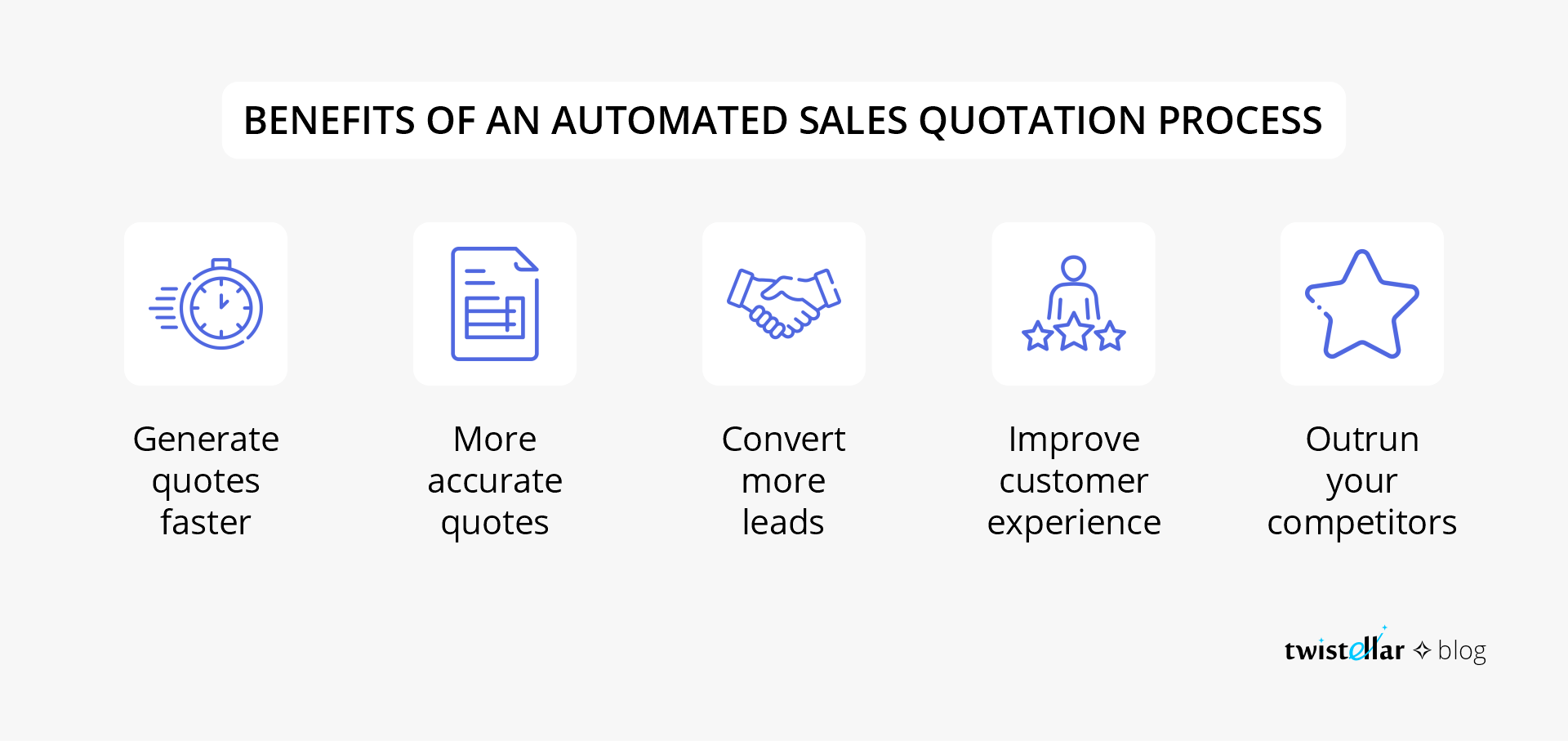 BENEFITS OF AN AUTOMATED SALES QUOTATION PROCESS

Generate quotes faster

More accurate quotes

Convert more leads

Improve customer experience

Outrun your competitors

twistellar ✧ blog